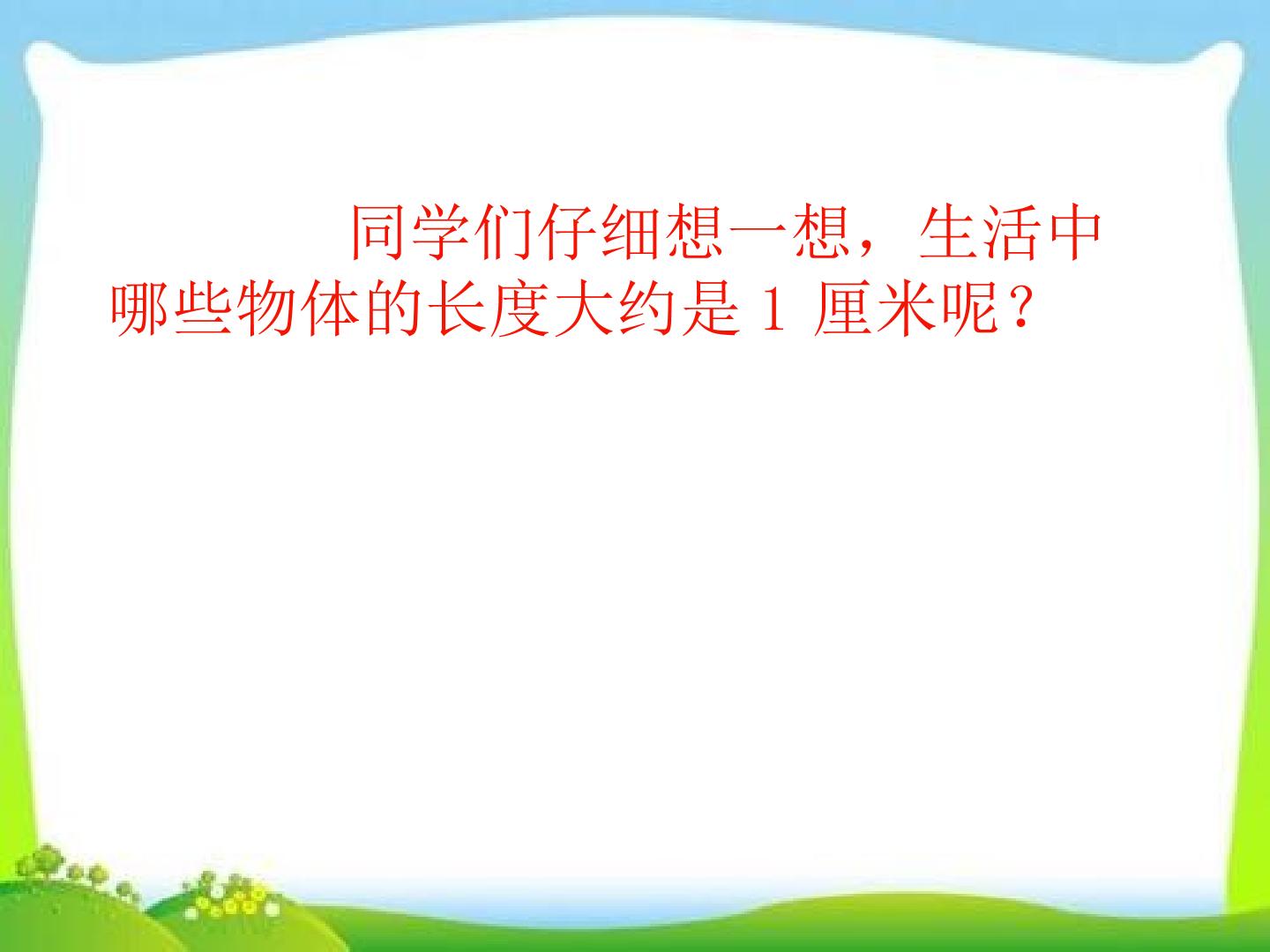 同学们仔细想一想，生活中哪些物体的长度大约是 1 厘米呢？